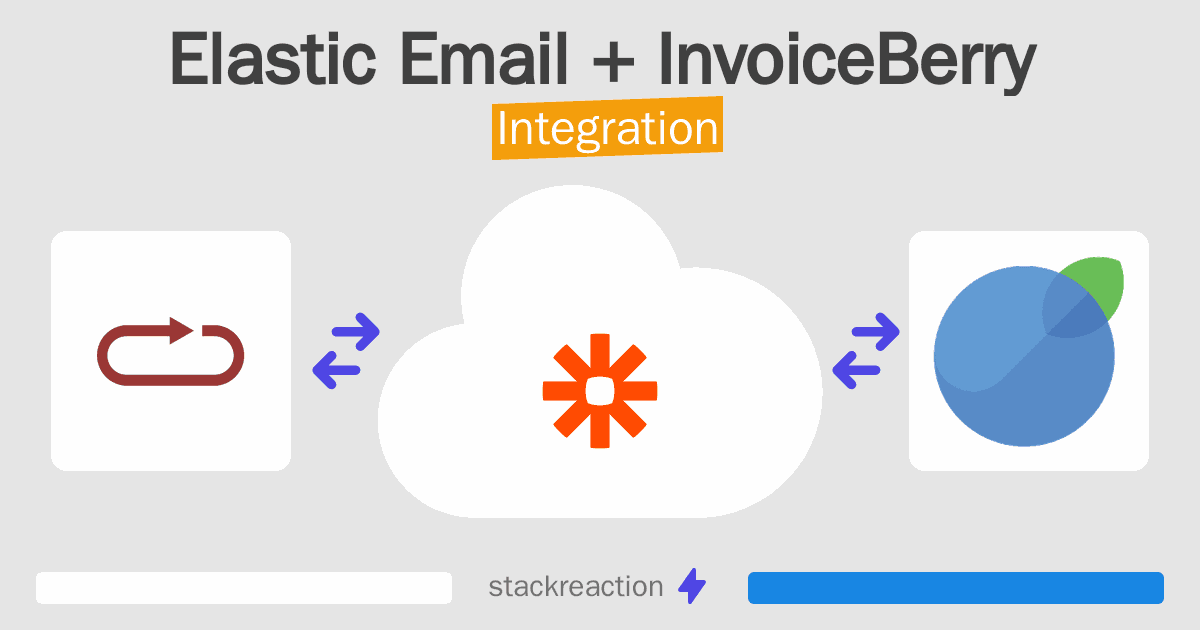 Elastic Email + InvoiceBerry
Integration

stackreaction